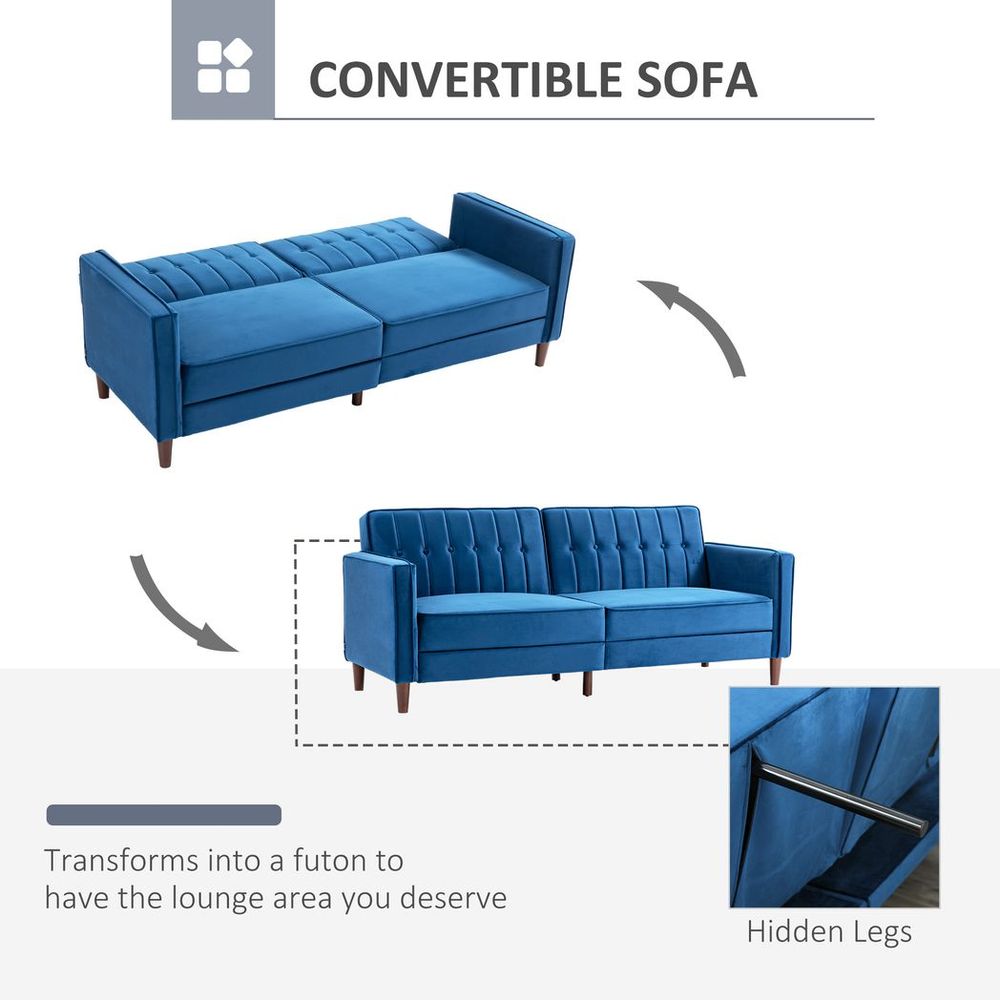 CONVERTIBLE SOFA

Transforms into a futon to have the lounge area you deserve

Hidden Legs